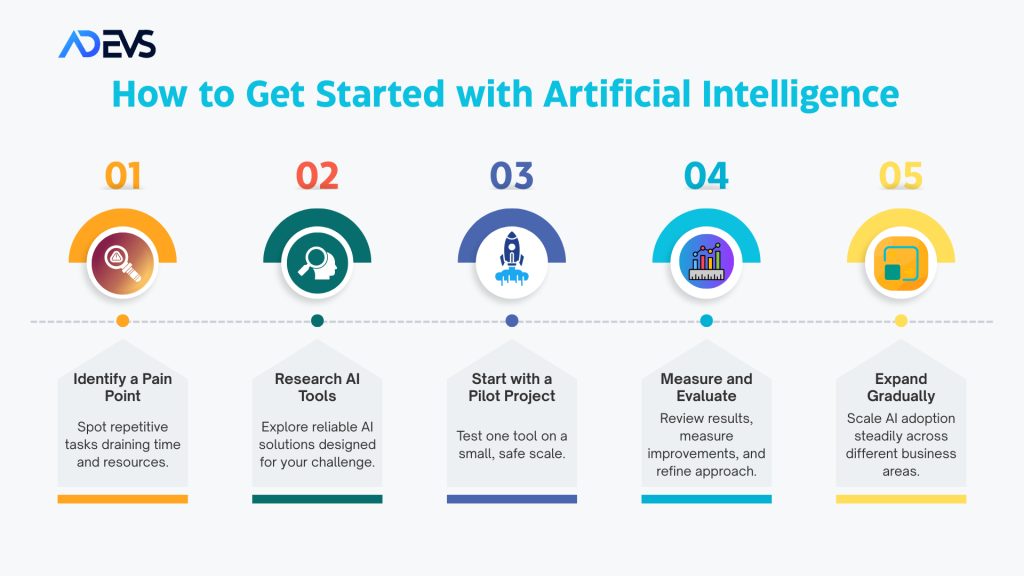 ADEVS

How to Get Started with Artificial Intelligence

01

Identify a Pain Point

Spot repetitive tasks draining time and resources.

02

Research AI Tools

Explore reliable AI solutions designed for your challenge.

03

Start with a Pilot Project

Test one tool on a small, safe scale.

04

Measure and Evaluate

Review results, measure improvements, and refine approach.

05

Expand Gradually

Scale AI adoption steadily across different business areas.